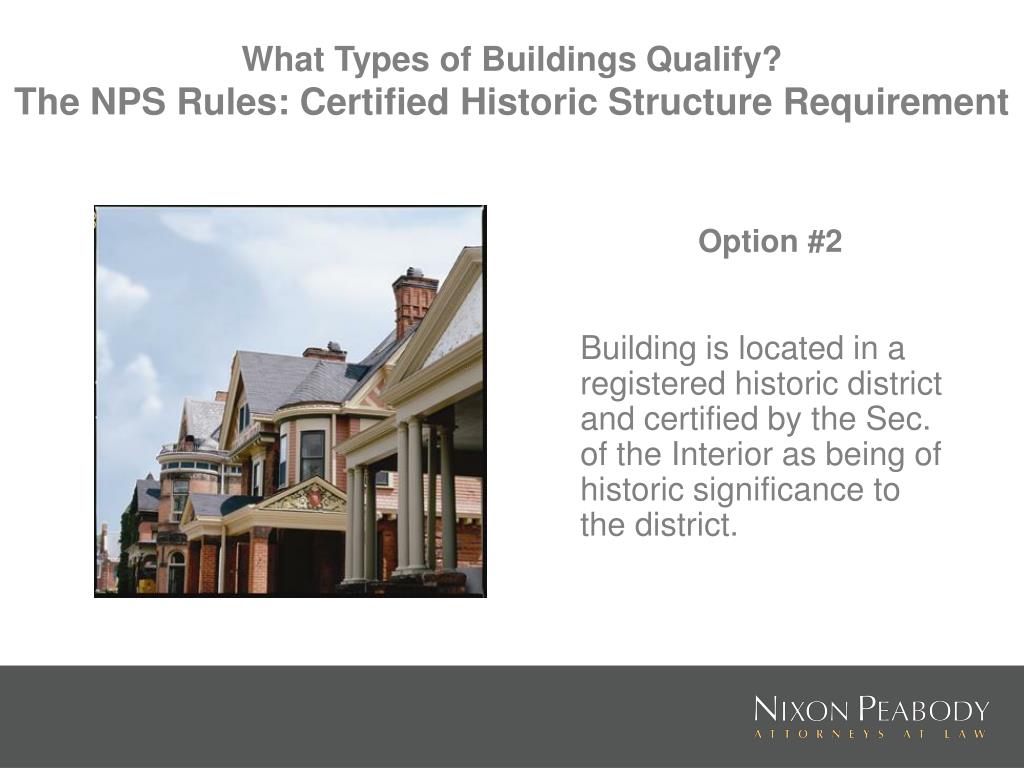 What Types of Buildings Qualify?
The NPS Rules: Certified Historic Structure Requirement

Option #2

Building is located in a registered historic district and certified by the Sec. of the Interior as being of historic significance to the district.

NIXON PEABODY
ATTORNEYS AT LAW